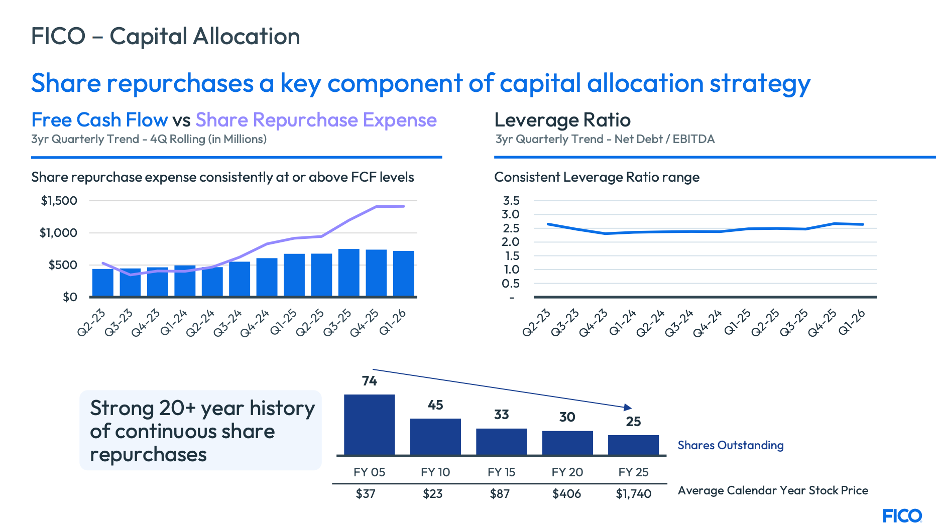 FICO – Capital Allocation

Share repurchases a key component of capital allocation strategy

Free Cash Flow vs Share Repurchase Expense
3yr Quarterly Trend - 4Q Rolling (in Millions)

Share repurchase expense consistently at or above FCF levels

$1,500
$1,000
$500
$0

Q2-23 Q3-23 Q4-23 Q1-24 Q2-24 Q3-24 Q4-24 Q1-25 Q2-25 Q3-25 Q4-25 Q1-26

Leverage Ratio
3yr Quarterly Trend - Net Debt / EBITDA

Consistent Leverage Ratio range

3.5
3.0
2.5
2.0
1.5
1.0
0.5
-

Q2-23 Q3-23 Q4-23 Q1-24 Q2-24 Q3-24 Q4-24 Q1-25 Q2-25 Q3-25 Q4-25 Q1-26

Strong 20+ year history of continuous share repurchases

74 45 33 30 25

Shares Outstanding

| FY 05 | FY 10 | FY 15 | FY 20 | FY 25 |
|---|---|---|---|---|
| $37 | $23 | $87 | $406 | $1,740 |

Average Calendar Year Stock Price

FICO